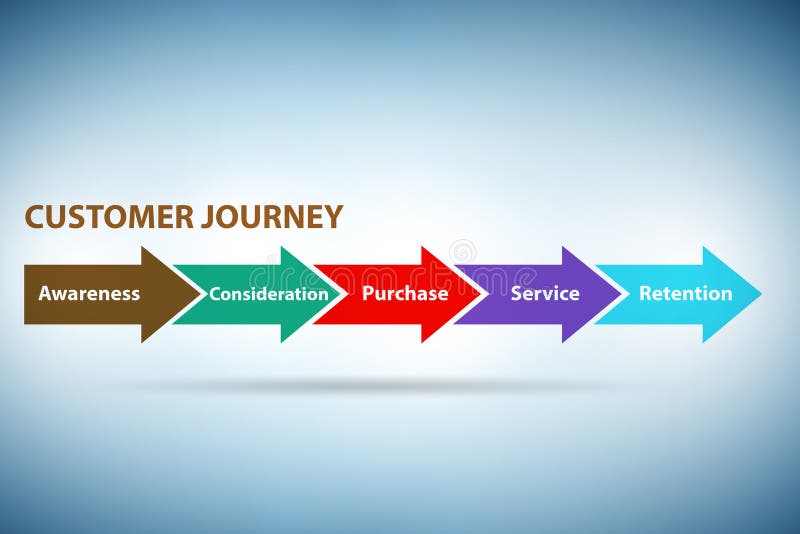 CUSTOMER JOURNEY

Awareness Consideration Purchase Service Retention

dreamstime